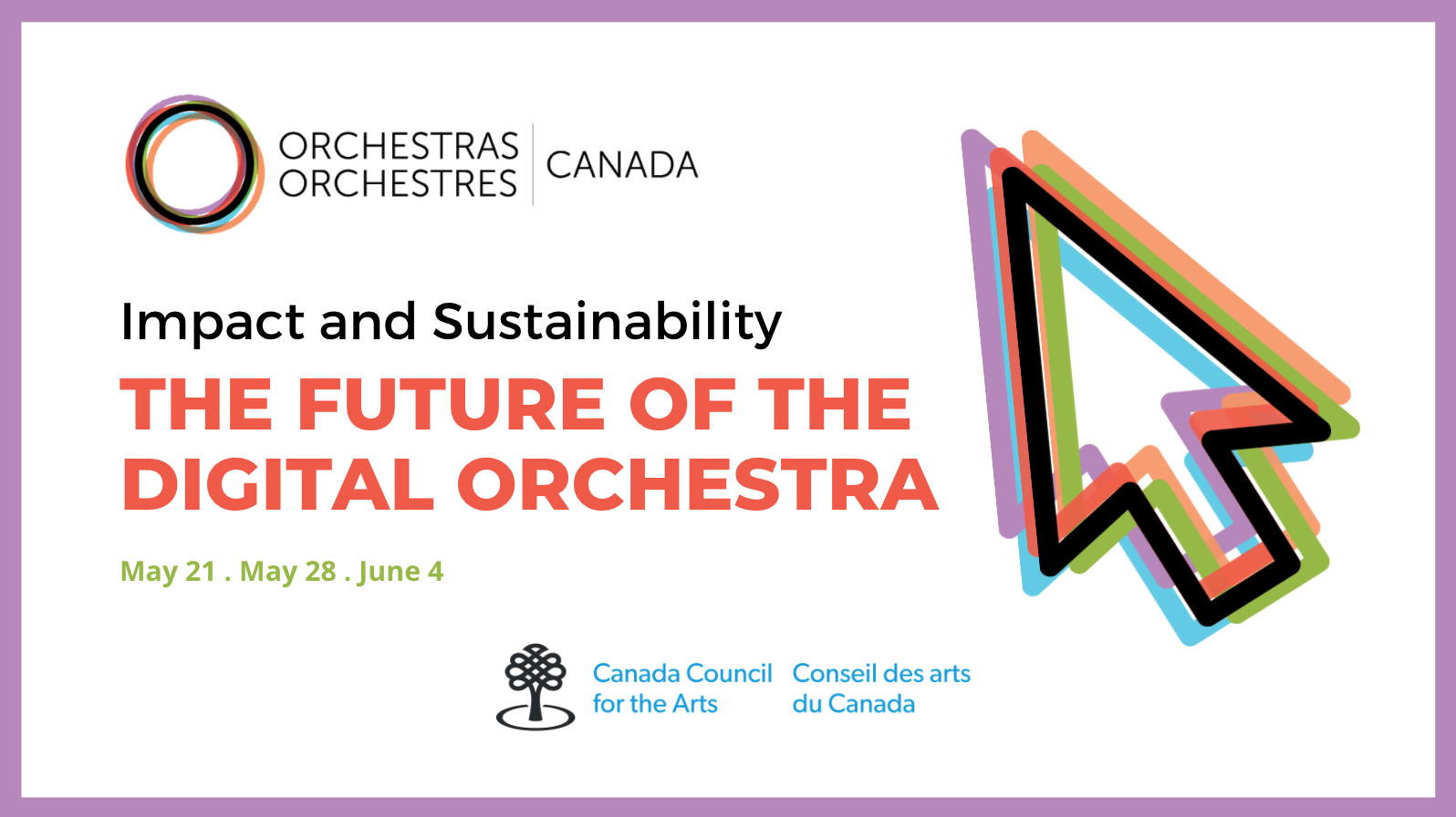 ORCHESTRAS ORCHESTRES CANADA

Impact and Sustainability

THE FUTURE OF THE DIGITAL ORCHESTRA

May 21 . May 28 . June 4

Canada Council for the Arts

Conseil des arts du Canada